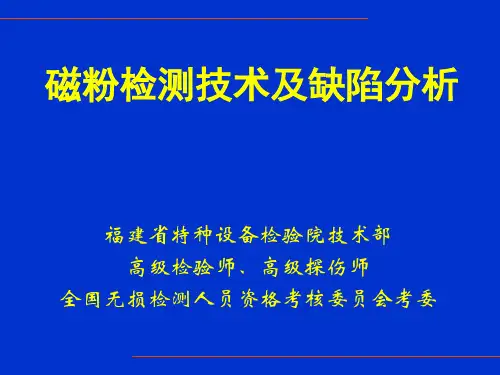 磁粉检测技术及缺陷分析

福建省特种设备检验院技术部
高级检验师、高级探伤师
全国无损检测人员资格考核委员会考委